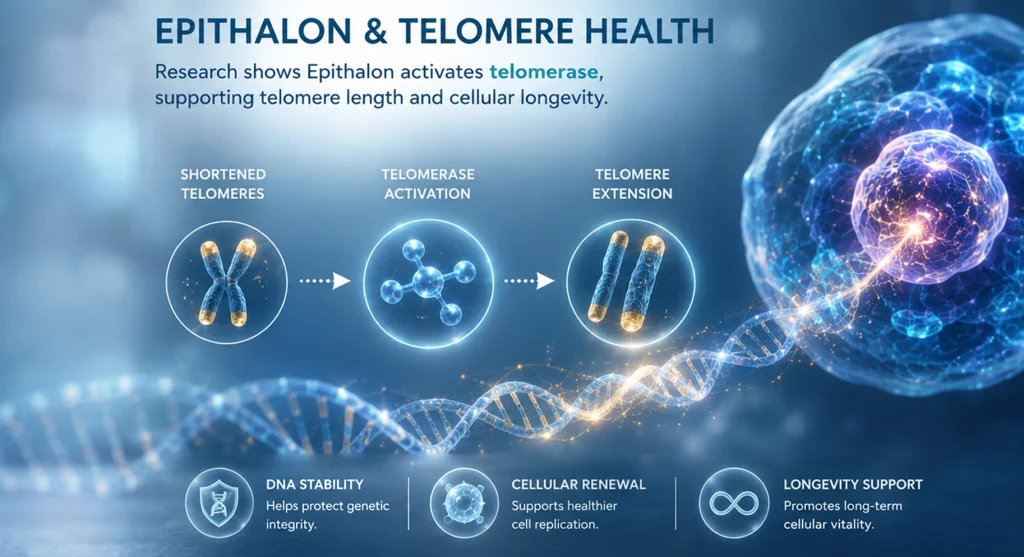 EPITHALON & TELOMERE HEALTH

Research shows Epithalon activates telomerase, supporting telomere length and cellular longevity.

SHORTENED TELOMERES

TELOMERASE ACTIVATION

TELOMERE EXTENSION

DNA STABILITY
Helps protect genetic integrity.

CELLULAR RENEWAL
Supports healthier cell replication.

LONGEVITY SUPPORT
Promotes long-term cellular vitality.